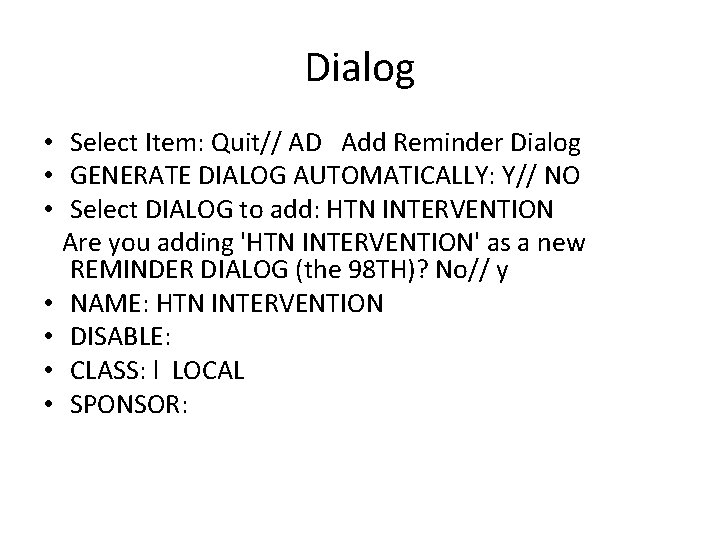 Dialog

• Select Item: Quit// AD   Add Reminder Dialog
• GENERATE DIALOG AUTOMATICALLY: Y// NO
• Select DIALOG to add: HTN INTERVENTION
Are you adding 'HTN INTERVENTION' as a new REMINDER DIALOG (the 98TH)? No// y
• NAME: HTN INTERVENTION
• DISABLE:
• CLASS: l  LOCAL
• SPONSOR: